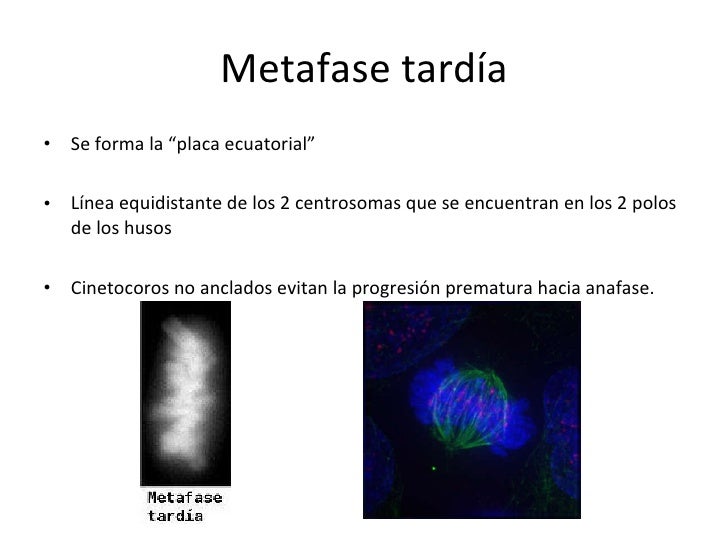 Metafase tardía

• Se forma la “placa ecuatorial”

• Línea equidistante de los 2 centrosomas que se encuentran en los 2 polos de los husos

• Cinetocoros no anclados evitan la progresión prematura hacia anafase.

Metafase tardía